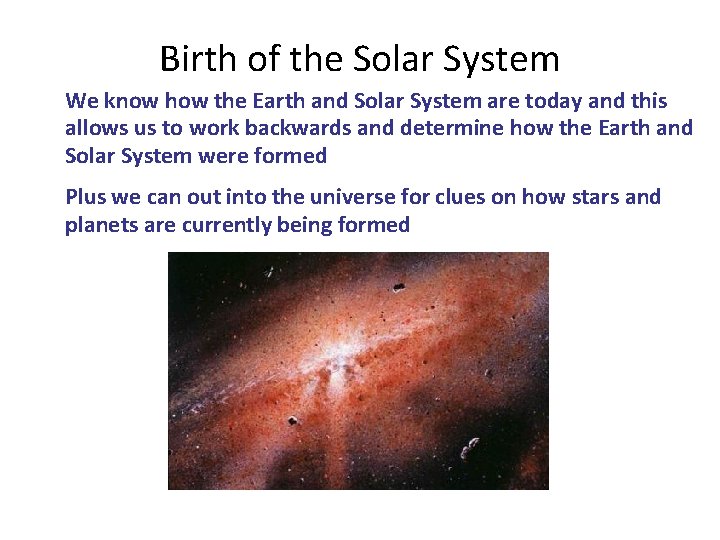 Birth of the Solar System

We know how the Earth and Solar System are today and this allows us to work backwards and determine how the Earth and Solar System were formed

Plus we can out into the universe for clues on how stars and planets are currently being formed